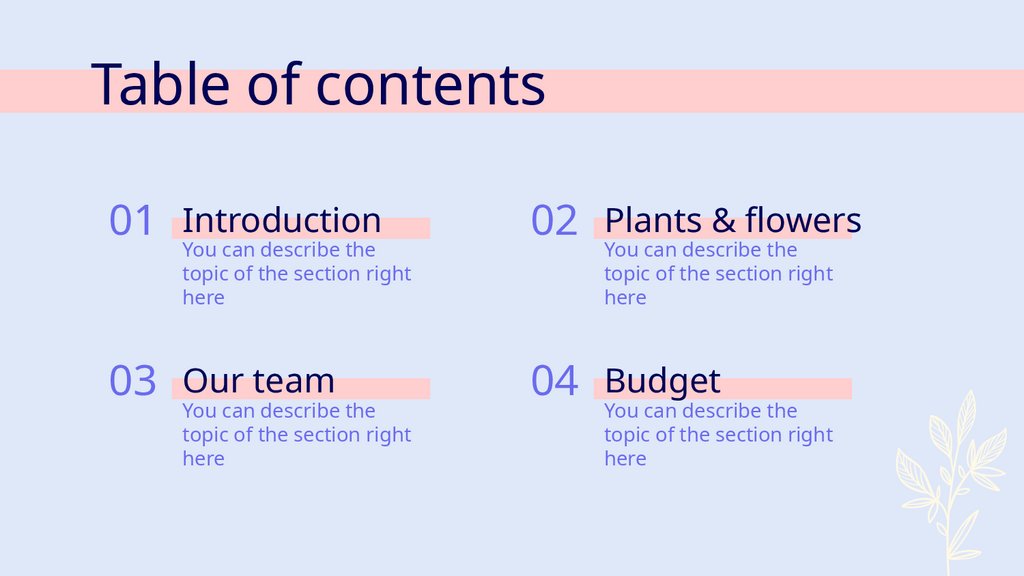 Table of contents

01 Introduction
You can describe the topic of the section right here

02 Plants & flowers
You can describe the topic of the section right here

03 Our team
You can describe the topic of the section right here

04 Budget
You can describe the topic of the section right here